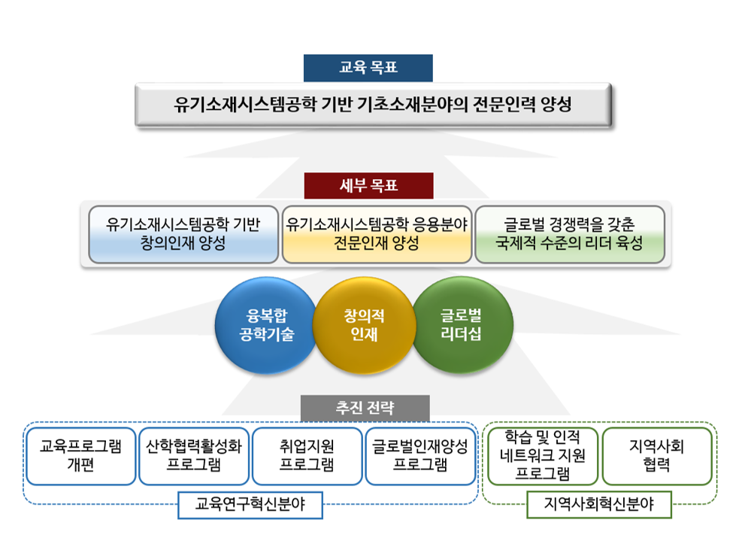 교육 목표

유기소재시스템공학 기반 기초소재분야의 전문인력 양성

세부 목표

유기소재시스템공학 기반 창의인재 양성

유기소재시스템공학 응용분야 전문인재 양성

글로벌 경쟁력을 갖춘 국제적 수준의 리더 육성

융복합 공학기술

창의적 인재

글로벌 리더십

추진 전략

교육프로그램 개편

산학협력활성화 프로그램

취업지원 프로그램

글로벌인재양성 프로그램

교육연구혁신분야

학습 및 인적 네트워크 지원 프로그램

지역사회 협력

지역사회혁신분야